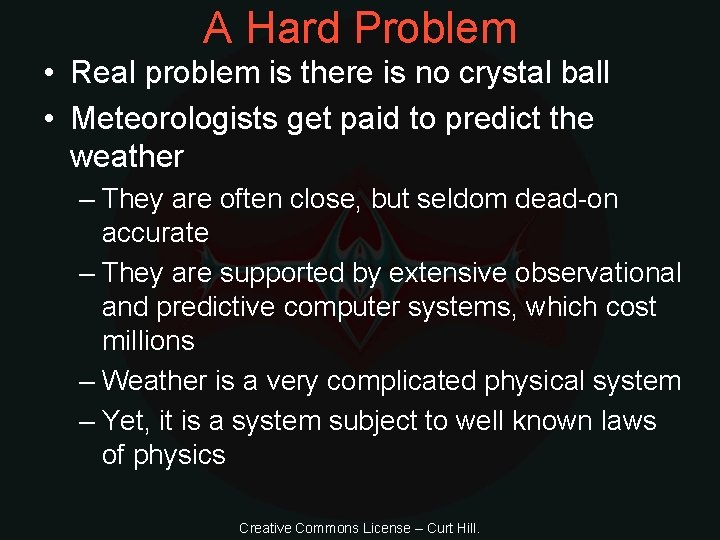 A Hard Problem

• Real problem is there is no crystal ball
• Meteorologists get paid to predict the weather
– They are often close, but seldom dead-on accurate
– They are supported by extensive observational and predictive computer systems, which cost millions
– Weather is a very complicated physical system
– Yet, it is a system subject to well known laws of physics

Creative Commons License – Curt Hill.